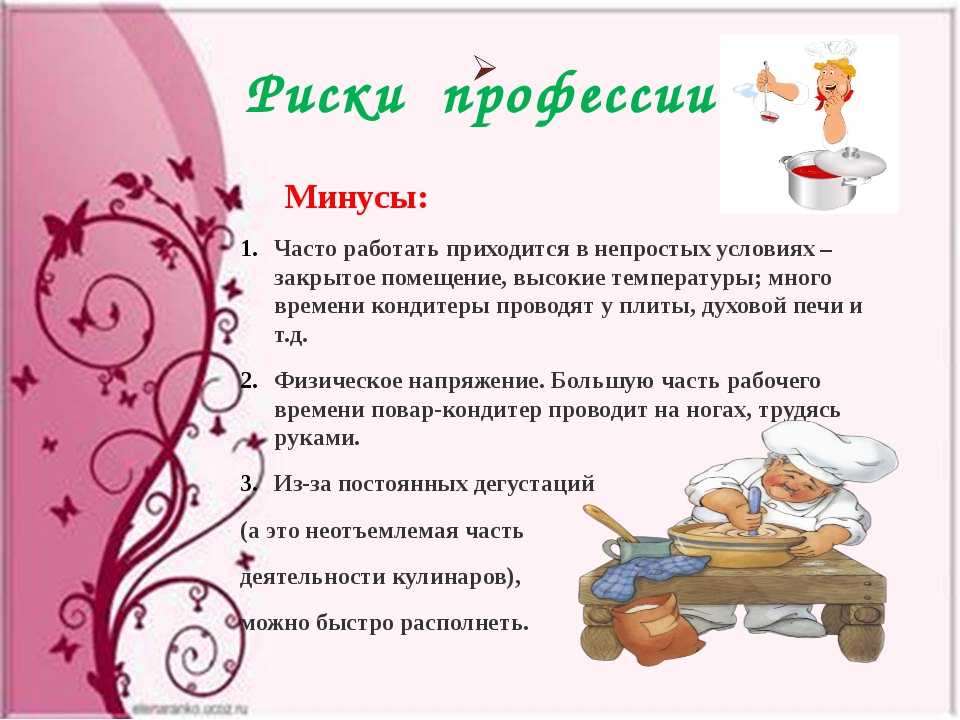 Риски профессии

Минусы:

1. Часто работать приходится в непростых условиях – закрытое помещение, высокие температуры; много времени кондитеры проводят у плиты, духовой печи и т.д.

2. Физическое напряжение. Большую часть рабочего времени повар-кондитер проводит на ногах, трудясь руками.

3. Из-за постоянных дегустаций

(а это неотъемлемая часть

деятельности кулинаров),

можно быстро располнеть.

elenaranko.ucoz.ru